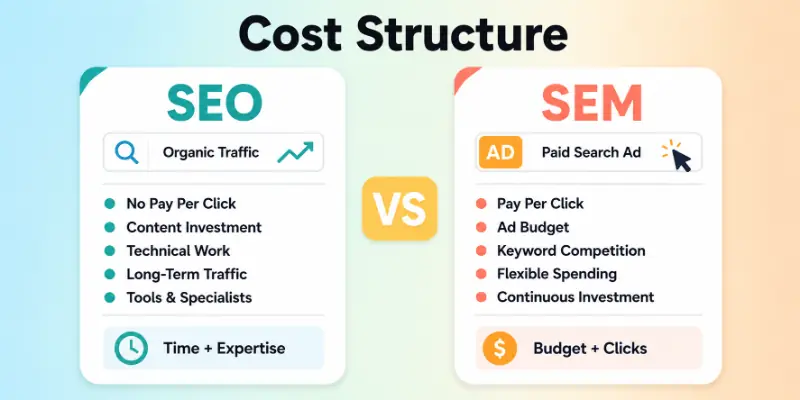 Cost Structure

SEO

Organic Traffic

No Pay Per Click
Content Investment
Technical Work
Long-Term Traffic
Tools & Specialists

Time + Expertise

VS

SEM

AD Paid Search Ad

Pay Per Click
Ad Budget
Keyword Competition
Flexible Spending
Continuous Investment

$ Budget + Clicks